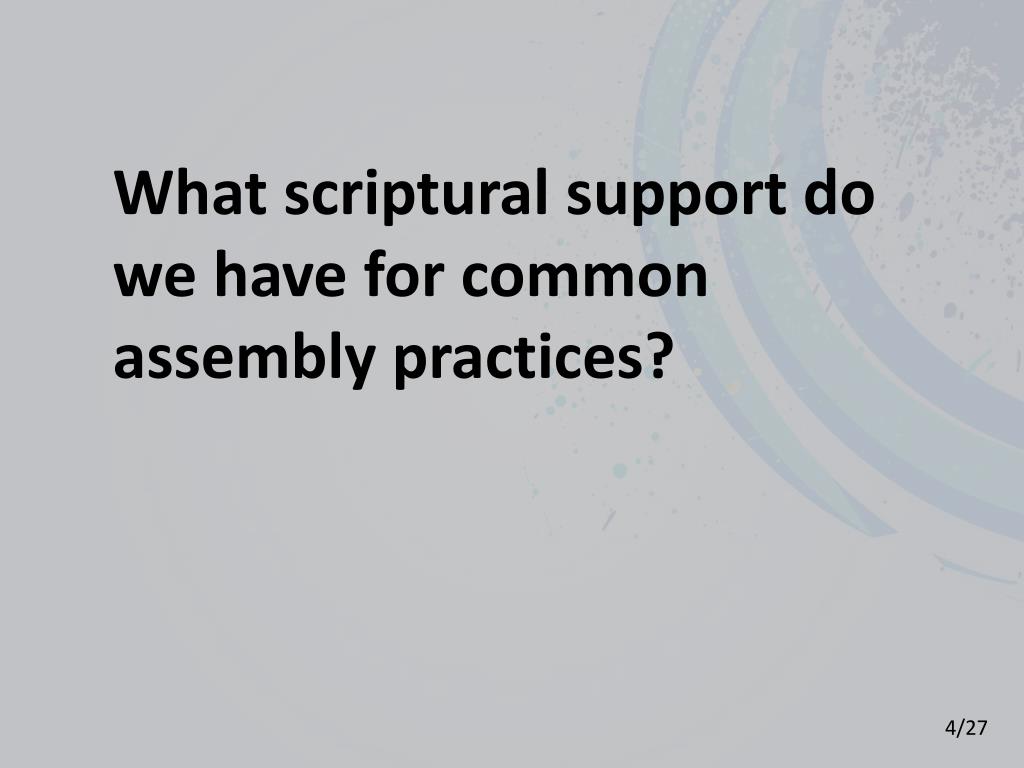 What scriptural support do we have for common assembly practices?

4/27